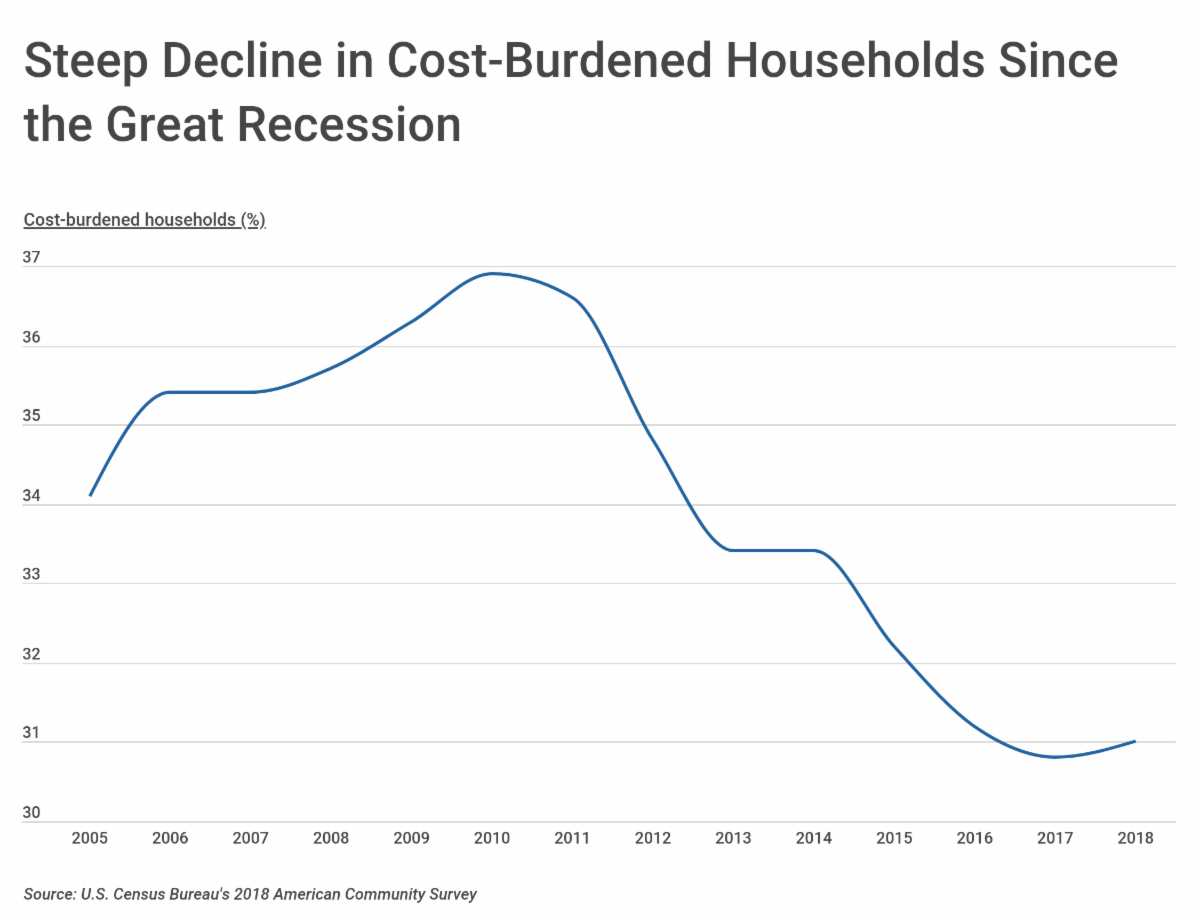 Steep Decline in Cost-Burdened Households Since the Great Recession

Cost-burdened households (%)

37
36
35
34
33
32
31
30

2005 2006 2007 2008 2009 2010 2011 2012 2013 2014 2015 2016 2017 2018

Source: U.S. Census Bureau's 2018 American Community Survey